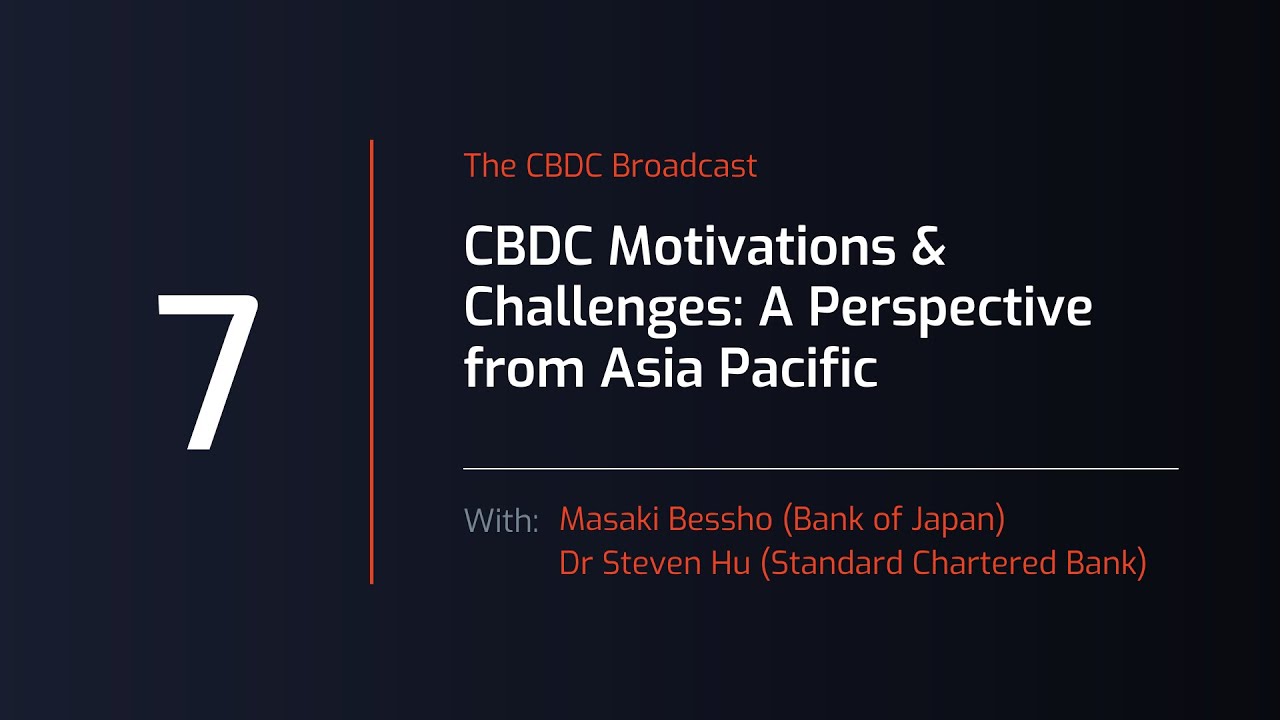 7

The CBDC Broadcast

CBDC Motivations & Challenges: A Perspective from Asia Pacific

With: Masaki Bessho (Bank of Japan)
Dr Steven Hu (Standard Chartered Bank)